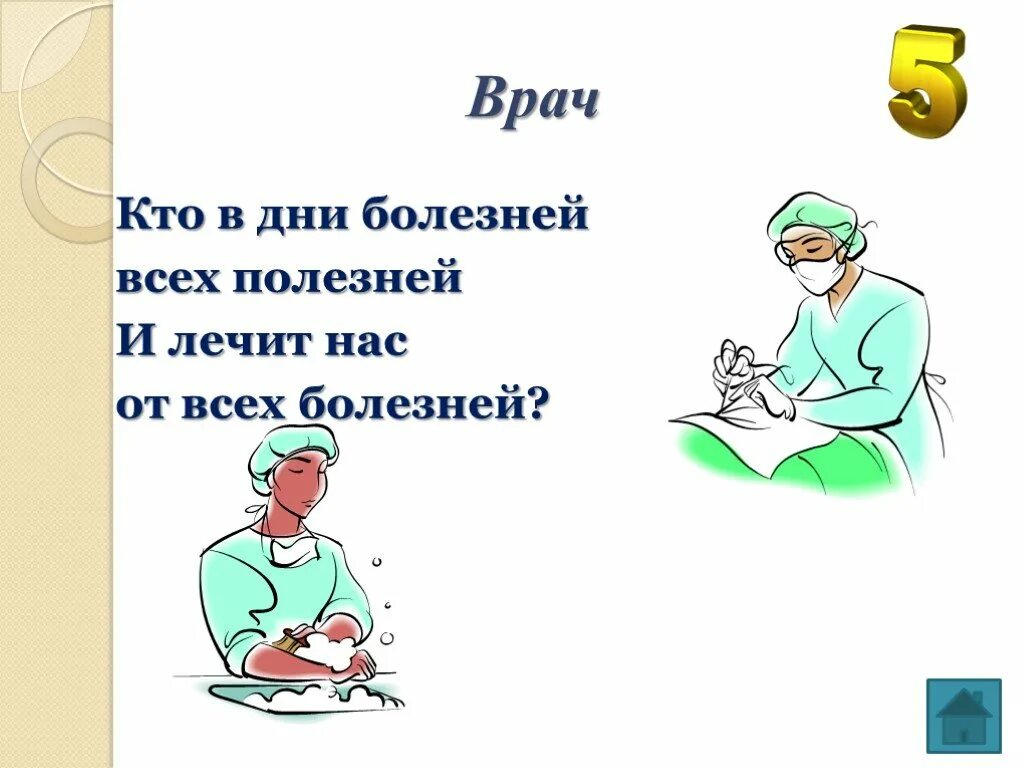 Врач

5

Кто в дни болезней
всех полезней
И лечит нас
от всех болезней?